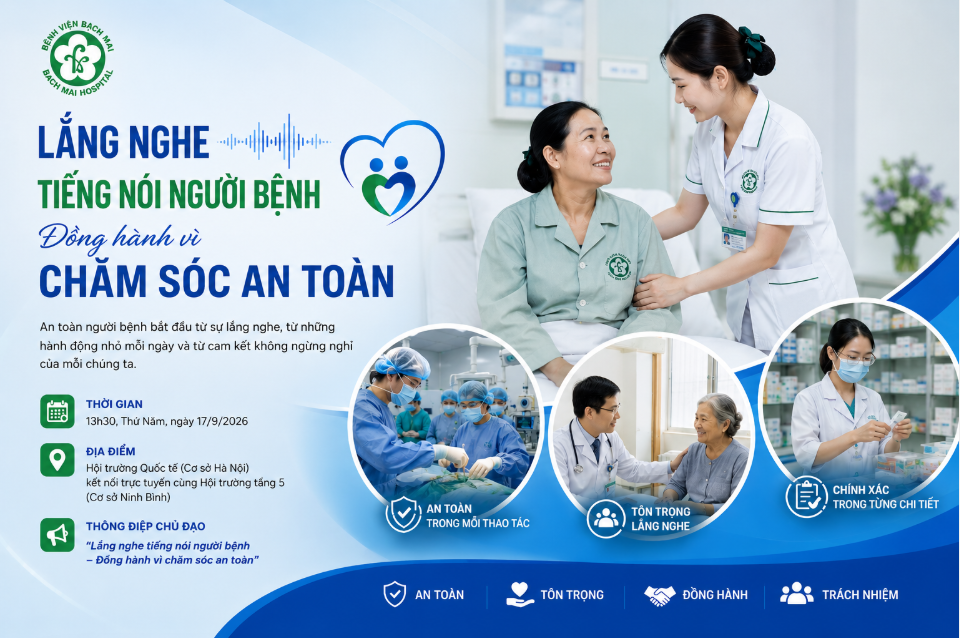 BỆNH VIỆN BẠCH MAI
BACH MAI HOSPITAL

LẮNG NGHE
TIẾNG NÓI NGƯỜI BỆNH
Đồng hành vì
CHĂM SÓC AN TOÀN

An toàn người bệnh bắt đầu từ sự lắng nghe, từ những hành động nhỏ mỗi ngày và từ cam kết không ngừng nghỉ của mỗi chúng ta.

THỜI GIAN
13h30, Thứ Năm, ngày 17/9/2026

ĐỊA ĐIỂM
Hội trường Quốc tế (Cơ sở Hà Nội)
kết nối trực tuyến cùng Hội trường tầng 5
(Cơ sở Ninh Bình)

THÔNG ĐIỆP CHỦ ĐẠO
"Lắng nghe tiếng nói người bệnh
– Đồng hành vì chăm sóc an toàn"

AN TOÀN
TRONG MỖI THAO TÁC

TÔN TRỌNG
LẮNG NGHE

CHÍNH XÁC
TRONG TỪNG CHI TIẾT

AN TOÀN
TÔN TRỌNG
ĐỒNG HÀNH
TRÁCH NHIỆM